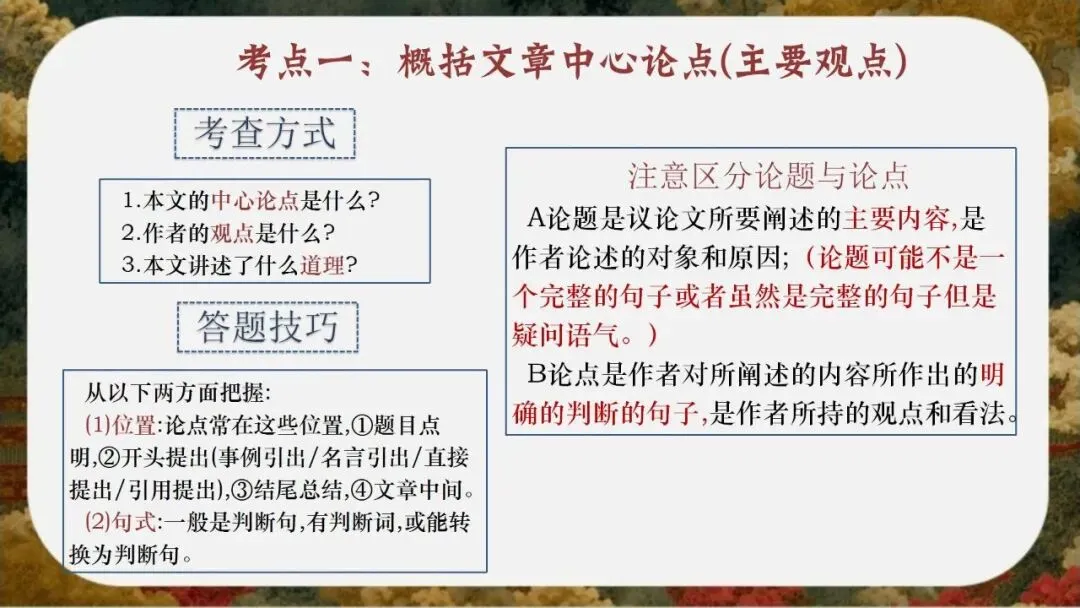 考点一：概括文章中心论点(主要观点)

考查方式

1.本文的中心论点是什么?
2.作者的观点是什么?
3.本文讲述了什么道理?

答题技巧

从以下两方面把握:
(1)位置:论点常在这些位置,①题目点明,②开头提出(事例引出/名言引出/直接提出/引用提出),③结尾总结,④文章中间。
(2)句式:一般是判断句,有判断词,或能转换为判断句。

注意区分论题与论点

A论题是议论文所要阐述的主要内容,是作者论述的对象和原因;（论题可能不是一个完整的句子或者虽然是完整的句子但是疑问语气。）
B论点是作者对所阐述的内容所作出的明确的判断的句子,是作者所持的观点和看法。